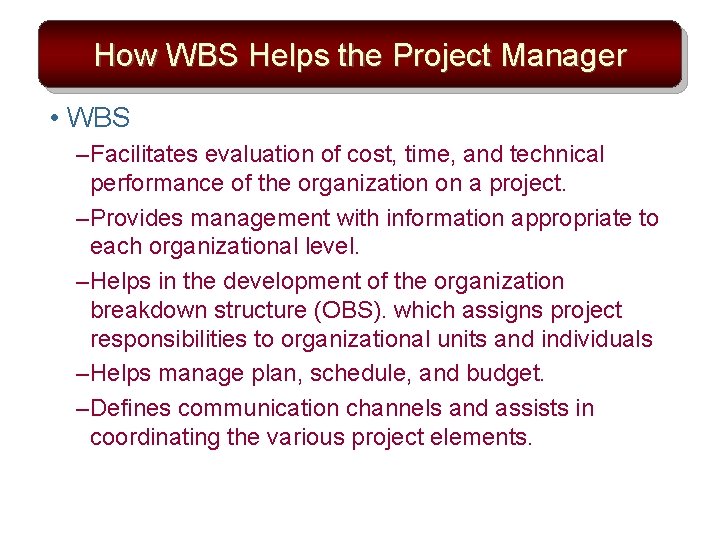 How WBS Helps the Project Manager

• WBS

–Facilitates evaluation of cost, time, and technical performance of the organization on a project.

–Provides management with information appropriate to each organizational level.

–Helps in the development of the organization breakdown structure (OBS). which assigns project responsibilities to organizational units and individuals

–Helps manage plan, schedule, and budget.

–Defines communication channels and assists in coordinating the various project elements.